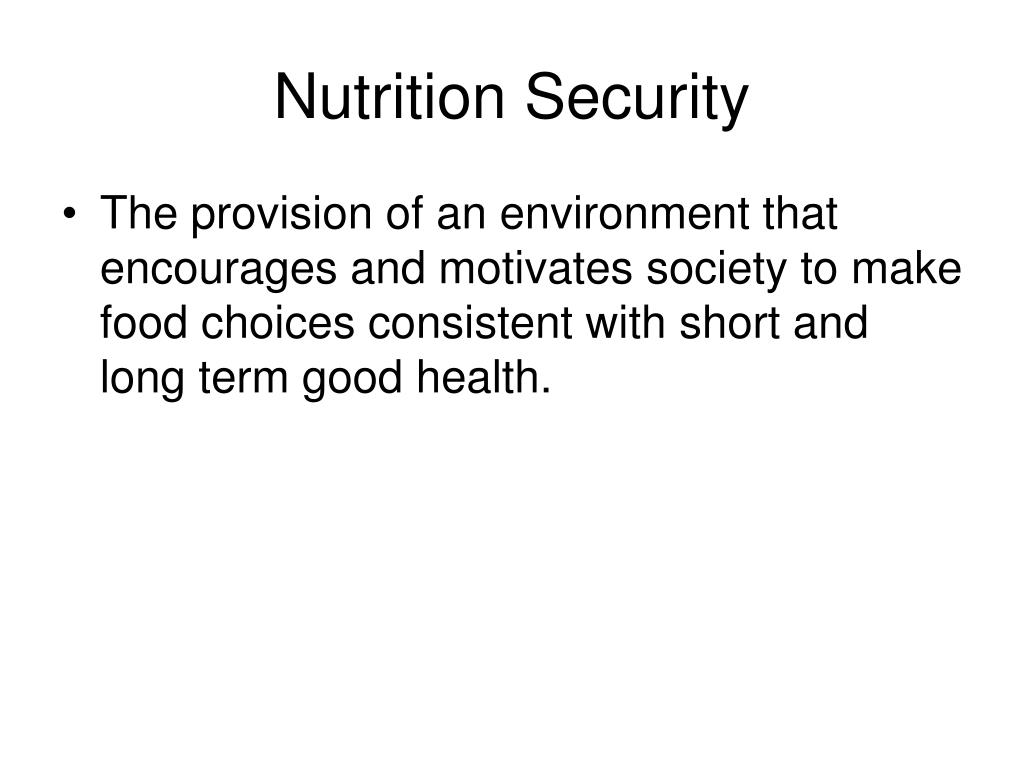 Nutrition Security

• The provision of an environment that encourages and motivates society to make food choices consistent with short and long term good health.